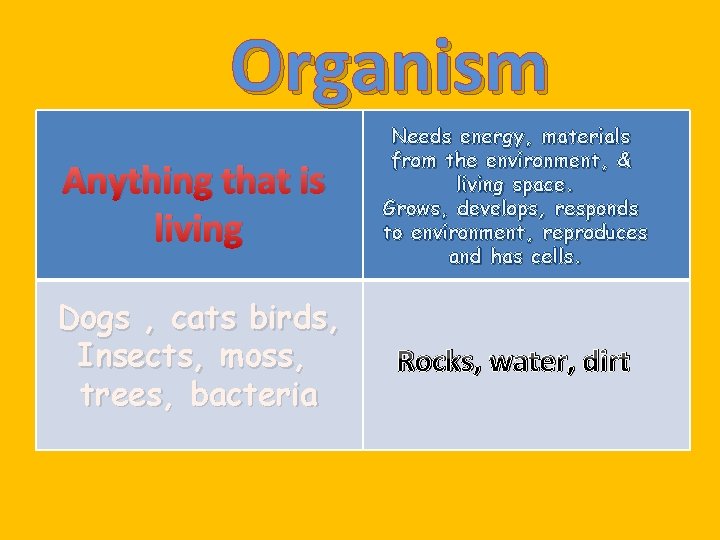 Organism

| Anything that is living | Needs energy, materials from the environment, & living space. Grows, develops, responds to environment, reproduces and has cells. |
|---|---|
| Dogs , cats birds, Insects, moss, trees, bacteria | Rocks, water, dirt |